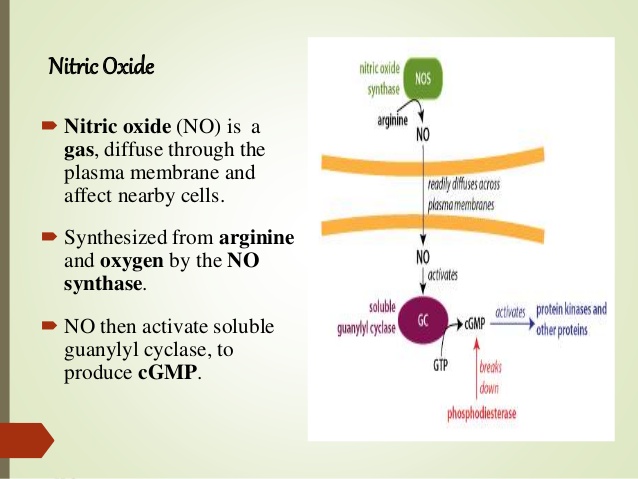 Nitric Oxide

Nitric oxide (NO) is a gas, diffuse through the plasma membrane and affect nearby cells.

Synthesized from arginine and oxygen by the NO synthase.

NO then activate soluble guanylyl cyclase, to produce cGMP.

nitric oxide synthase
NOS
arginine
NO
readily diffuses across plasma membranes
NO
activates
soluble guanylyl cyclase
GC
cGMP
activates
protein kinases and other proteins
GTP
breaks down
phosphodiesterase